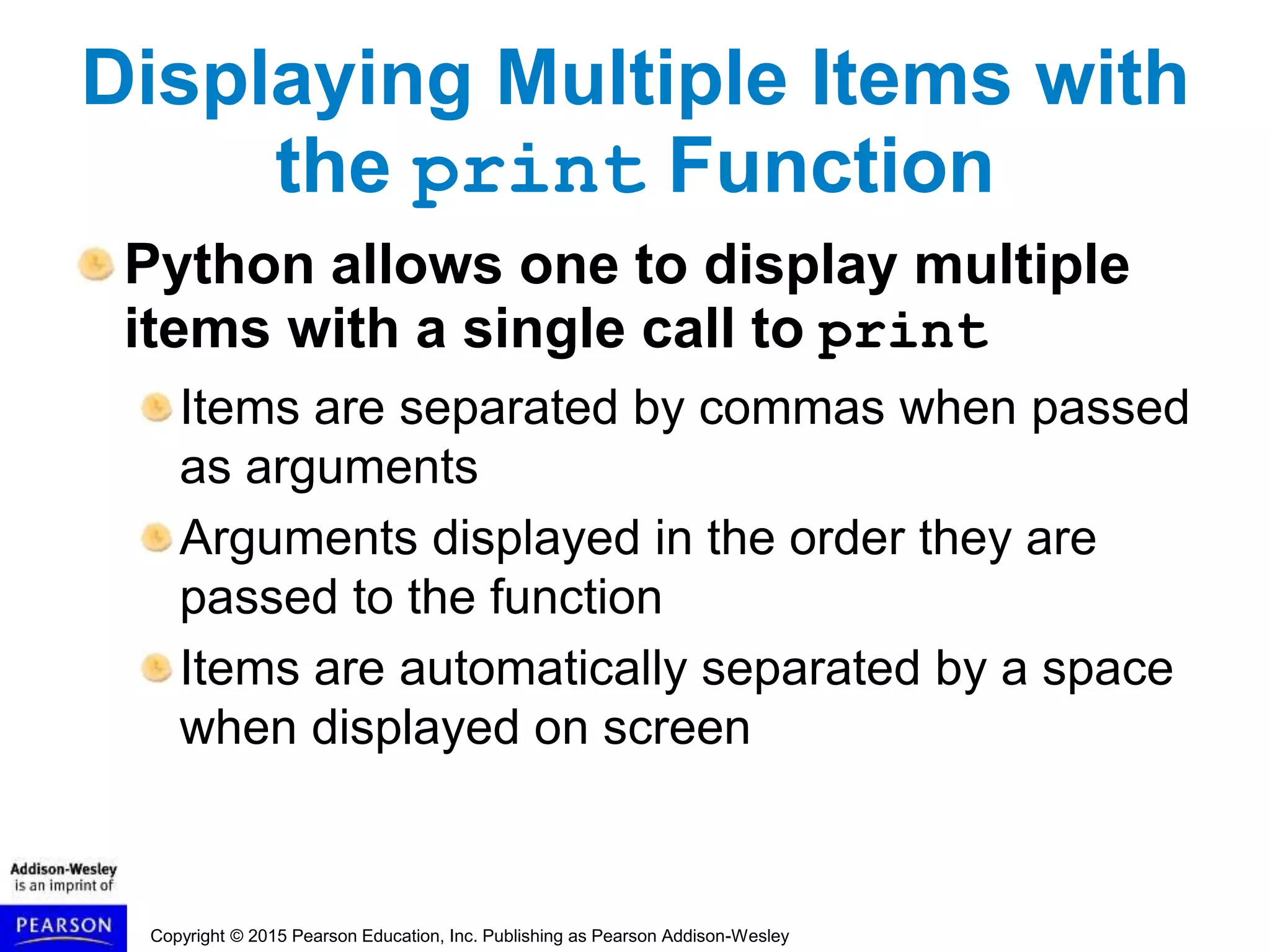 Displaying Multiple Items with the print Function

Python allows one to display multiple items with a single call to print

Items are separated by commas when passed as arguments

Arguments displayed in the order they are passed to the function

Items are automatically separated by a space when displayed on screen

Addison-Wesley is an imprint of

PEARSON

Copyright © 2015 Pearson Education, Inc. Publishing as Pearson Addison-Wesley